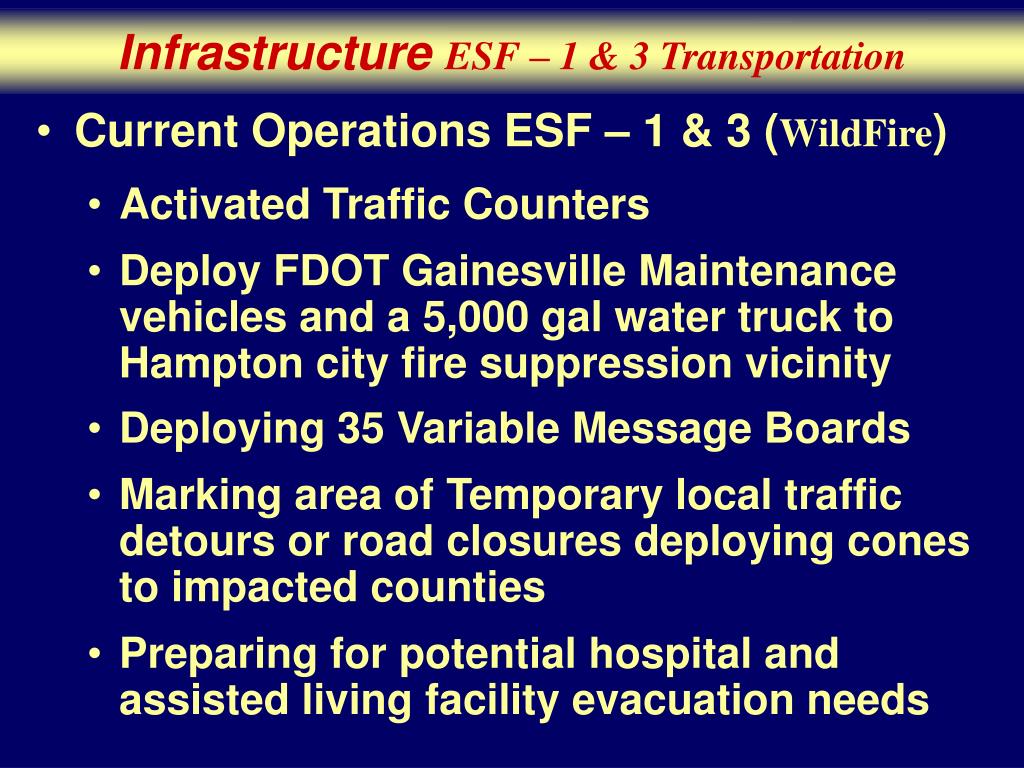 Infrastructure ESF – 1 & 3 Transportation

• Current Operations ESF – 1 & 3 (WildFire)

• Activated Traffic Counters

• Deploy FDOT Gainesville Maintenance vehicles and a 5,000 gal water truck to Hampton city fire suppression vicinity

• Deploying 35 Variable Message Boards

• Marking area of Temporary local traffic detours or road closures deploying cones to impacted counties

• Preparing for potential hospital and assisted living facility evacuation needs